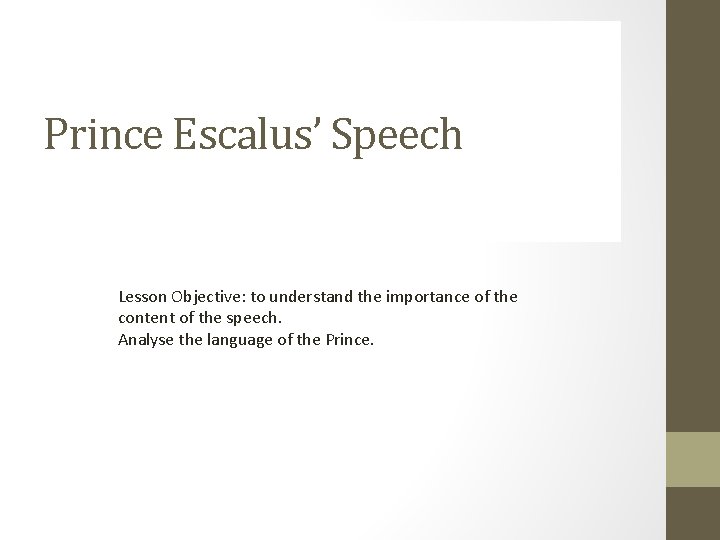 Prince Escalus' Speech

Lesson Objective: to understand the importance of the content of the speech.
Analyse the language of the Prince.